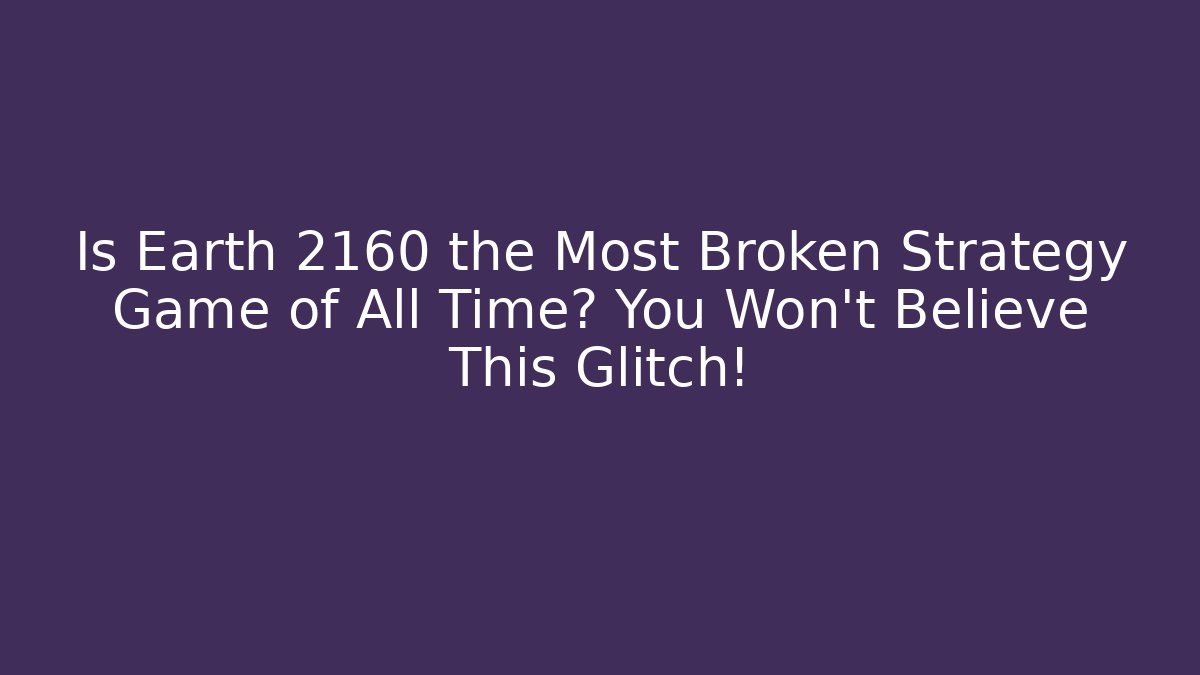 Is Earth 2160 the Most Broken Strategy Game of All Time? You Won't Believe This Glitch!